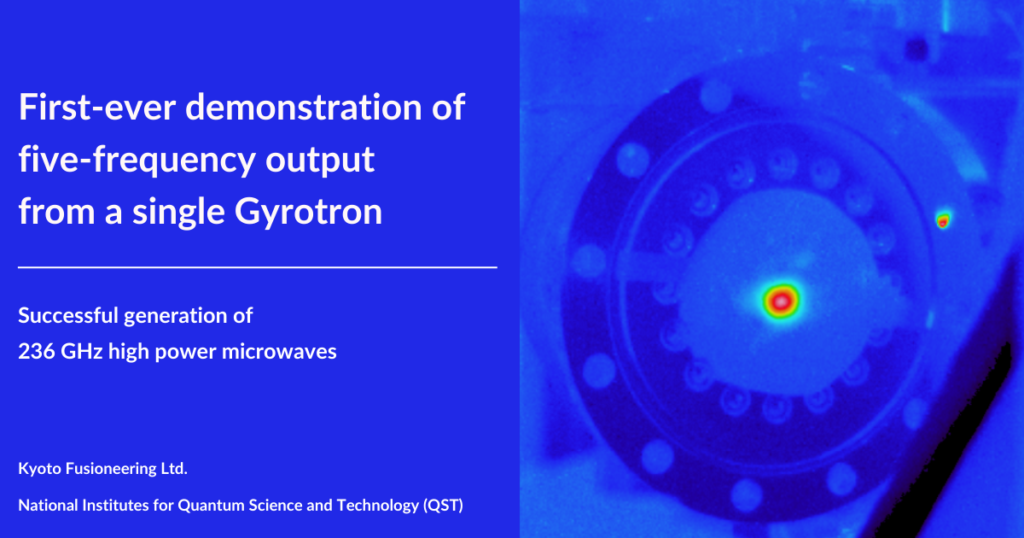 First-ever demonstration of five-frequency output from a single Gyrotron

Successful generation of 236 GHz high power microwaves

Kyoto Fusioneering Ltd.

National Institutes for Quantum Science and Technology (QST)